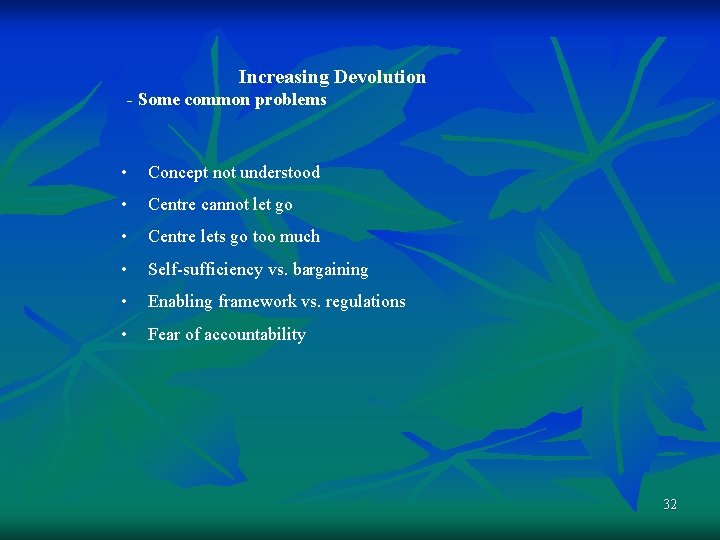 Increasing Devolution
- Some common problems

• Concept not understood
• Centre cannot let go
• Centre lets go too much
• Self-sufficiency vs. bargaining
• Enabling framework vs. regulations
• Fear of accountability

32